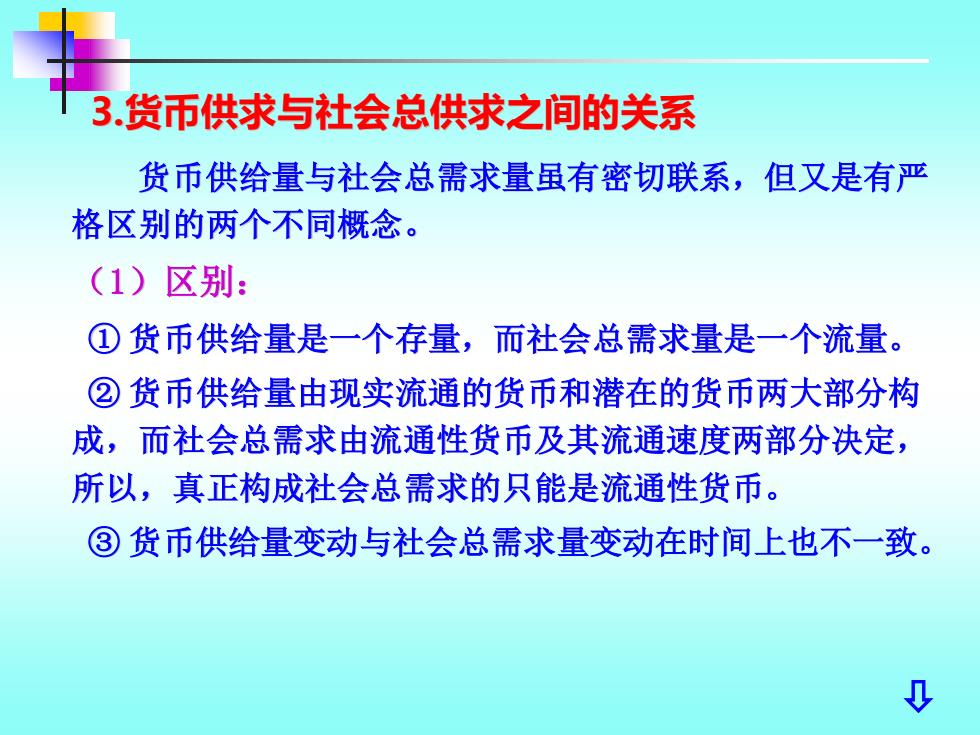 3.货币供求与社会总供求之间的关系

货币供给量与社会总需求量虽有密切联系，但又是有严格区别的两个不同概念。

（1）区别：

① 货币供给量是一个存量，而社会总需求量是一个流量。

② 货币供给量由现实流通的货币和潜在的货币两大部分构成，而社会总需求由流通性货币及其流通速度两部分决定，所以，真正构成社会总需求的只能是流通性货币。

③ 货币供给量变动与社会总需求量变动在时间上也不一致。

⇩